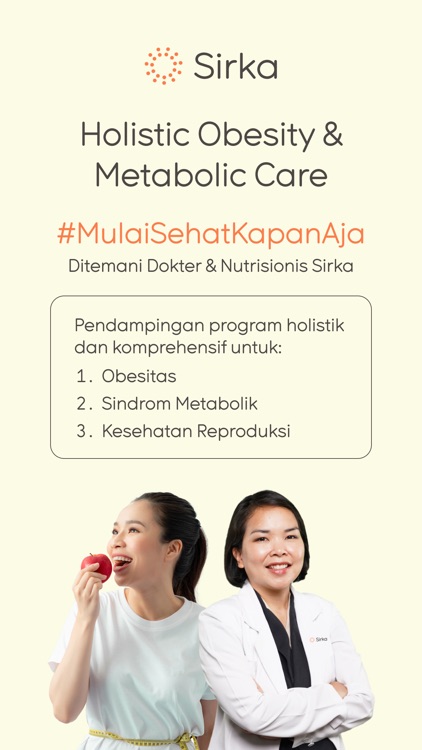 Sirka

Holistic Obesity & Metabolic Care

#MulaiSehatKapanAja

Ditemani Dokter & Nutrisionis Sirka

Pendampingan program holistik dan komprehensif untuk:
1. Obesitas
2. Sindrom Metabolik
3. Kesehatan Reproduksi

Sirka